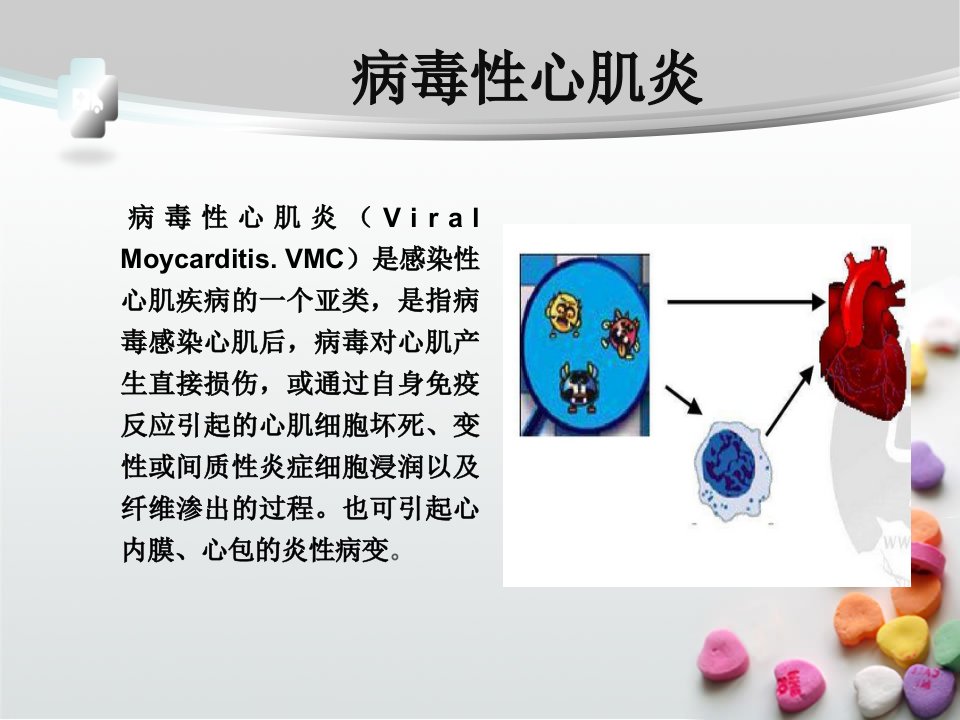 病毒性心肌炎

病毒性心肌炎（Viral Moycarditis. VMC）是感染性心肌疾病的一个亚类，是指病毒感染心肌后，病毒对心肌产生直接损伤，或通过自身免疫反应引起的心肌细胞坏死、变性或间质性炎症细胞浸润以及纤维渗出的过程。也可引起心内膜、心包的炎性病变。